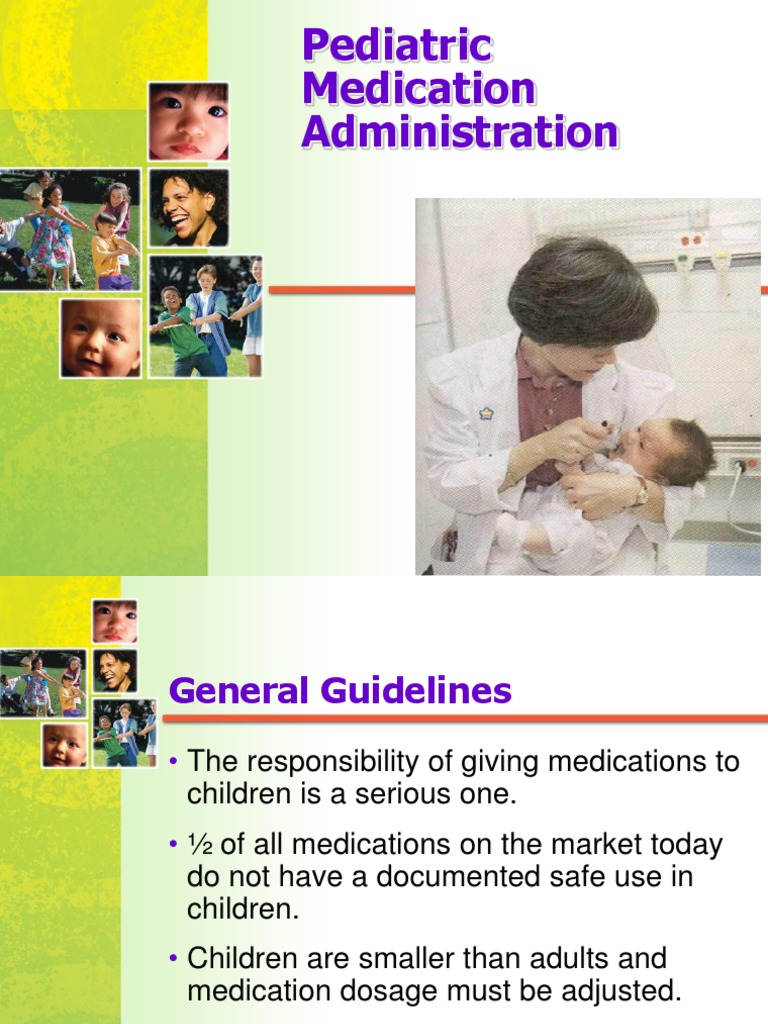 Pediatric Medication Administration

General Guidelines

• The responsibility of giving medications to children is a serious one.

• ½ of all medications on the market today do not have a documented safe use in children.

• Children are smaller than adults and medication dosage must be adjusted.